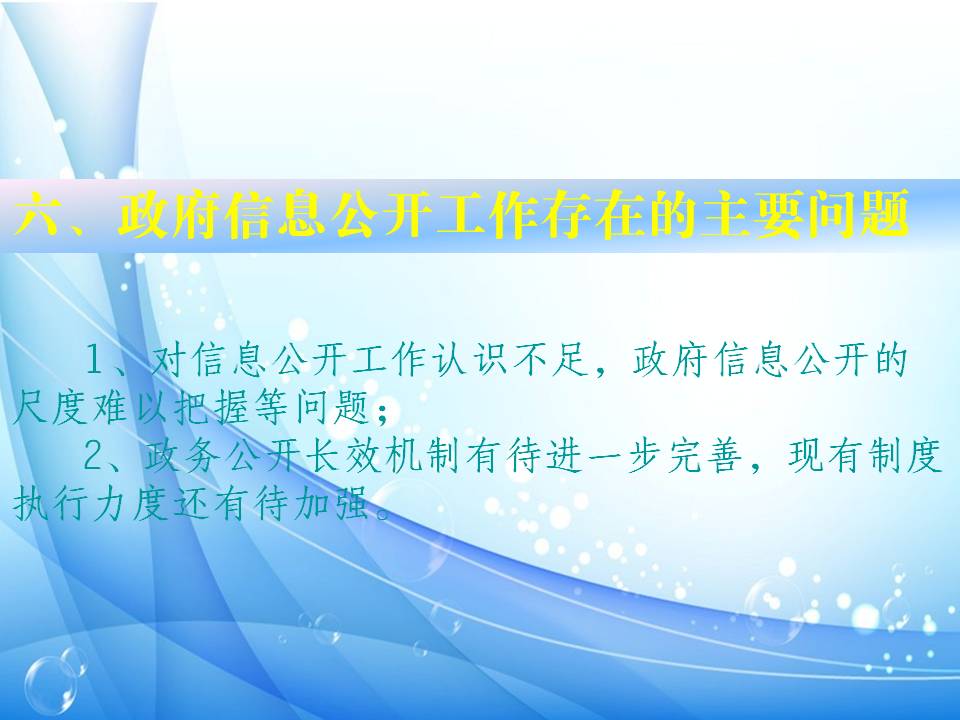 六、政府信息公开工作存在的主要问题

1、对信息公开工作认识不足，政府信息公开的尺度难以把握等问题；

2、政务公开长效机制有待进一步完善，现有制度执行力度还有待加强。